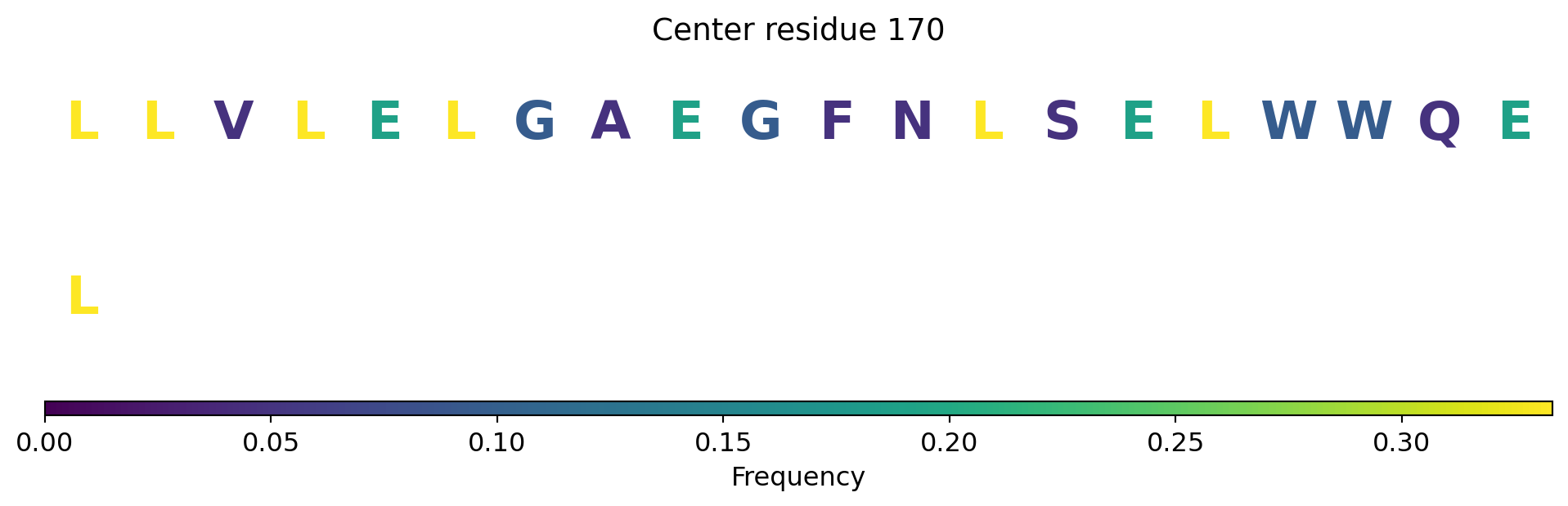 Center residue 170

L L V L E L G A E G F N L S E L W W Q E

L

0.00 0.05 0.10 0.15 0.20 0.25 0.30

Frequency